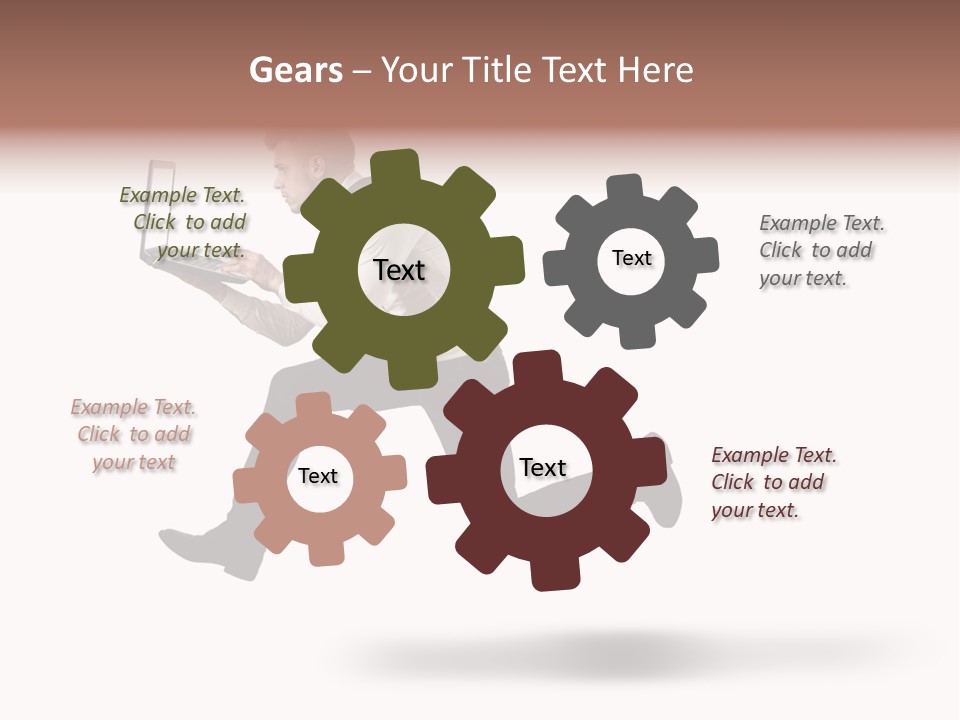 Gears – Your Title Text Here

Example Text. Click to add your text.

Text

Text

Example Text. Click to add your text.

Example Text. Click to add your text

Text

Text

Example Text. Click to add your text.